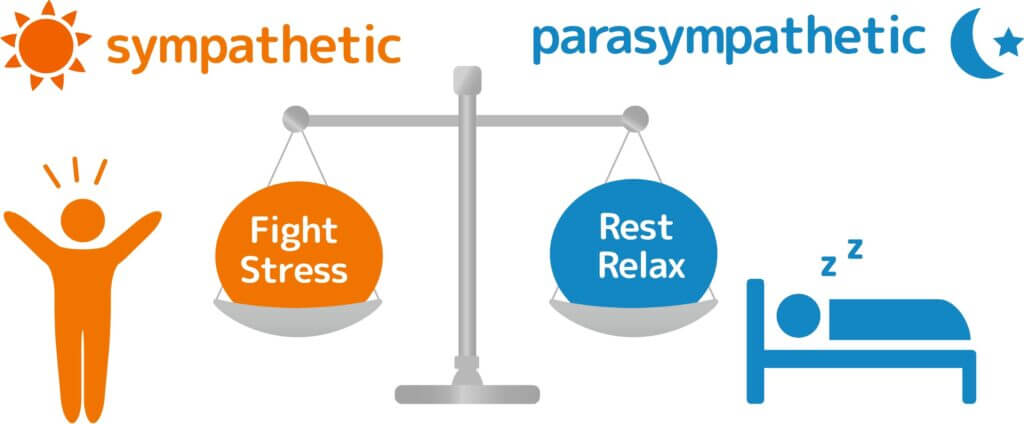 sympathetic

parasympathetic

Fight
Stress

Rest
Relax

z z